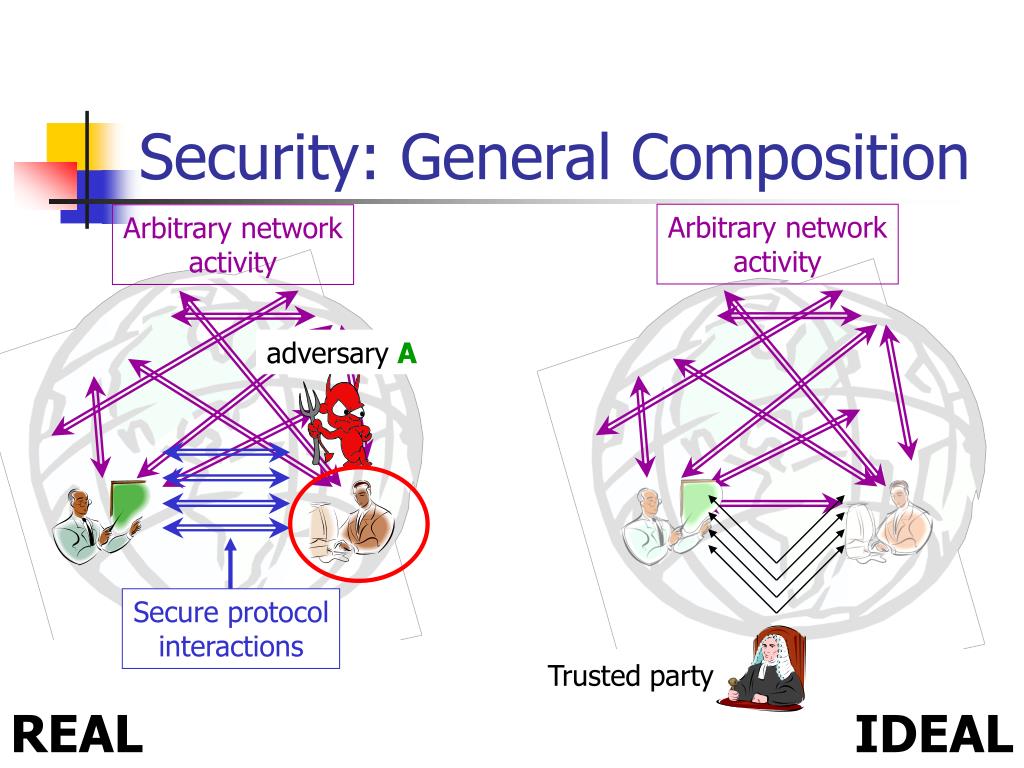 Security: General Composition

Arbitrary network activity

adversary A

Secure protocol interactions

REAL

Arbitrary network activity

Trusted party

IDEAL